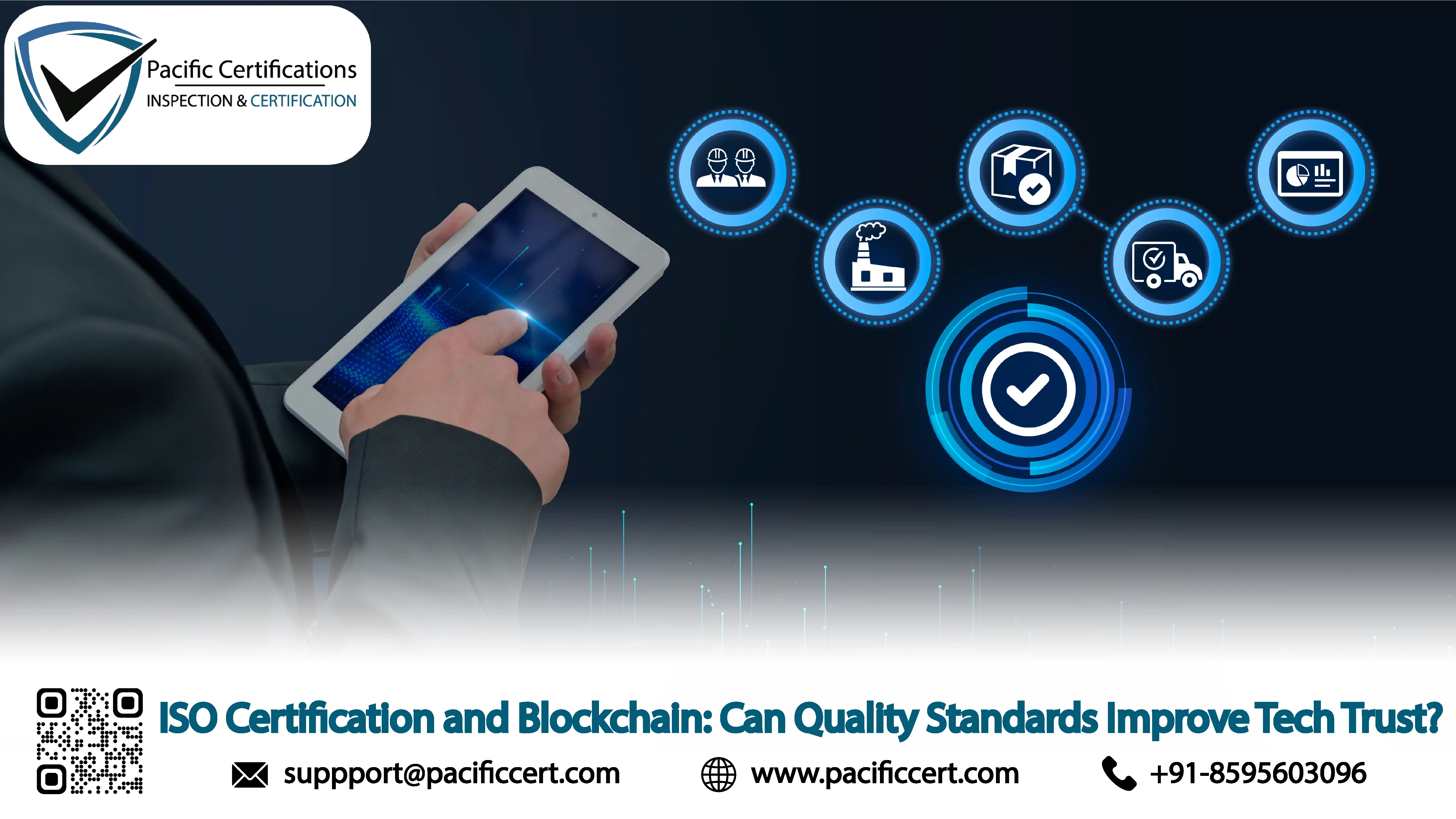 Pacific Certifications
INSPECTION & CERTIFICATION

ISO Certification and Blockchain: Can Quality Standards Improve Tech Trust?

suppport@pacificcert.com www.pacificcert.com +91-8595603096